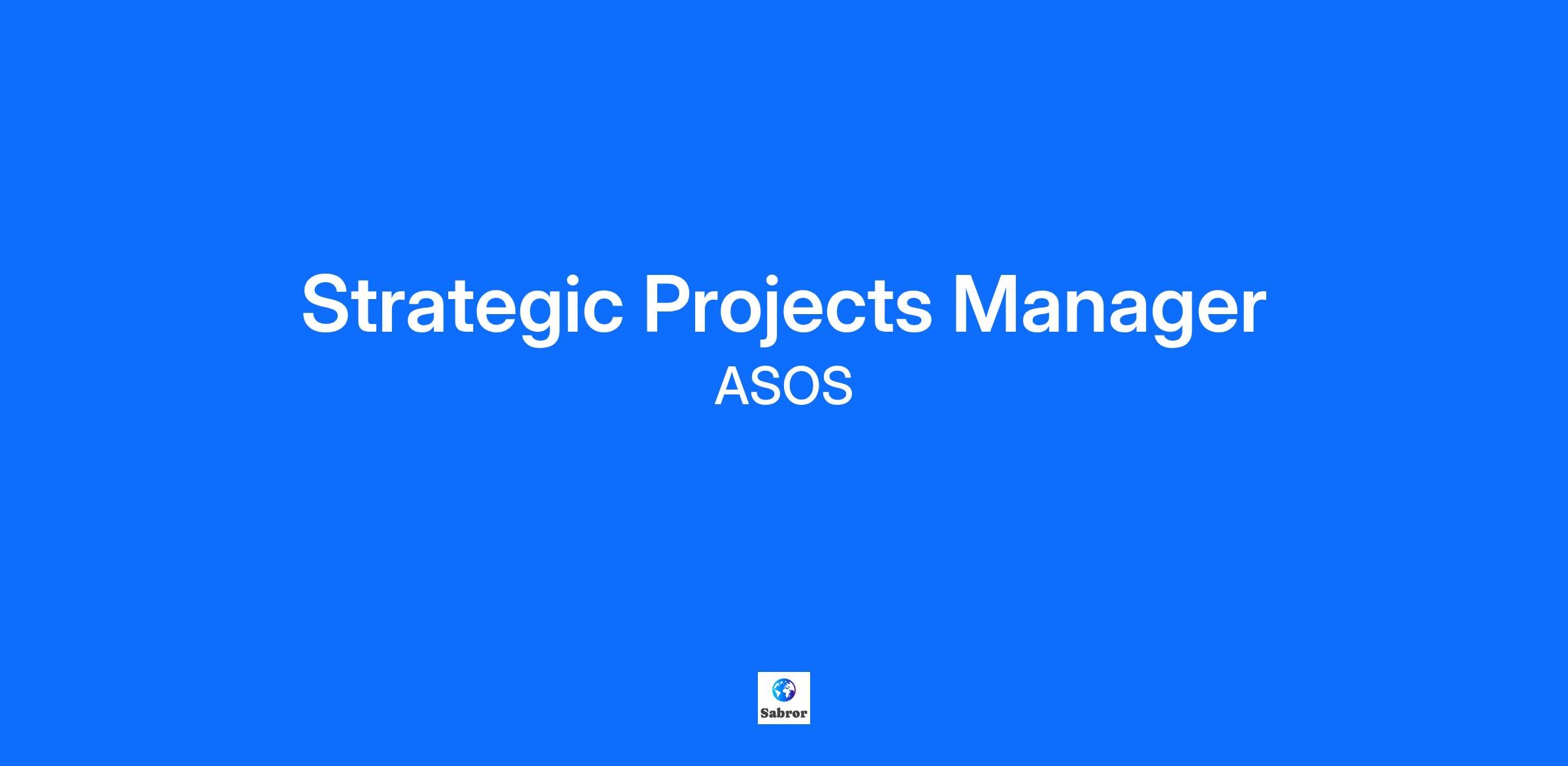 Strategic Projects Manager
ASOS

Sabror